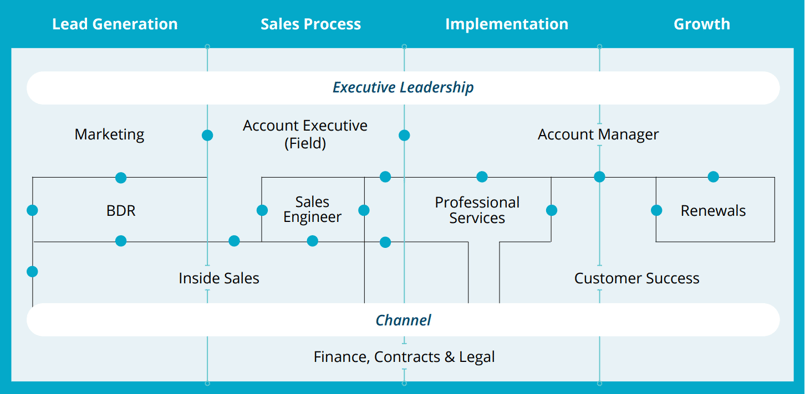 Lead Generation
Sales Process
Implementation
Growth

Executive Leadership

Marketing
Account Executive (Field)
Account Manager

BDR
Sales Engineer
Professional Services
Renewals

Inside Sales
Customer Success

Channel

Finance, Contracts & Legal